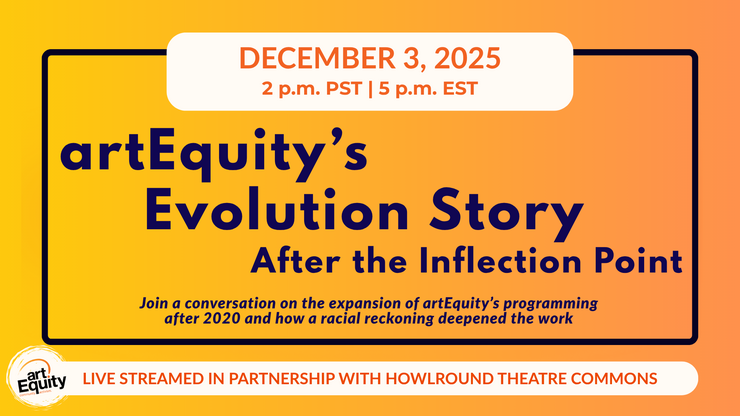 DECEMBER 3, 2025
2 p.m. PST | 5 p.m. EST

artEquity's Evolution Story
After the Inflection Point

Join a conversation on the expansion of artEquity's programming after 2020 and how a racial reckoning deepened the work

art Equity

LIVE STREAMED IN PARTNERSHIP WITH HOWLROUND THEATRE COMMONS